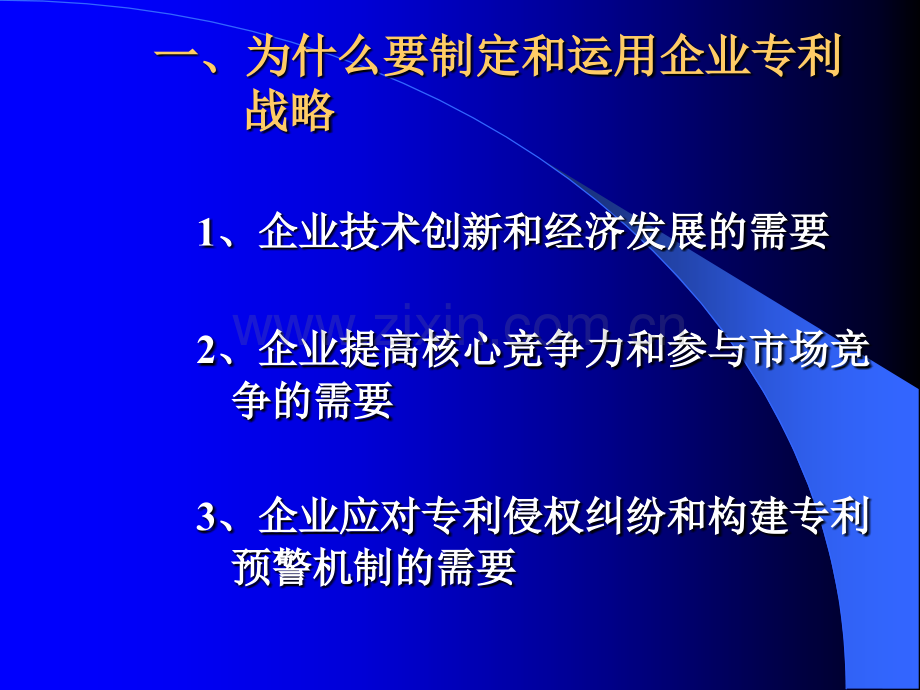 一、为什么要制定和运用企业专利战略

1、企业技术创新和经济发展的需要

2、企业提高核心竞争力和参与市场竞争的需要

3、企业应对专利侵权纠纷和构建专利预警机制的需要

www.zixin.com.cn